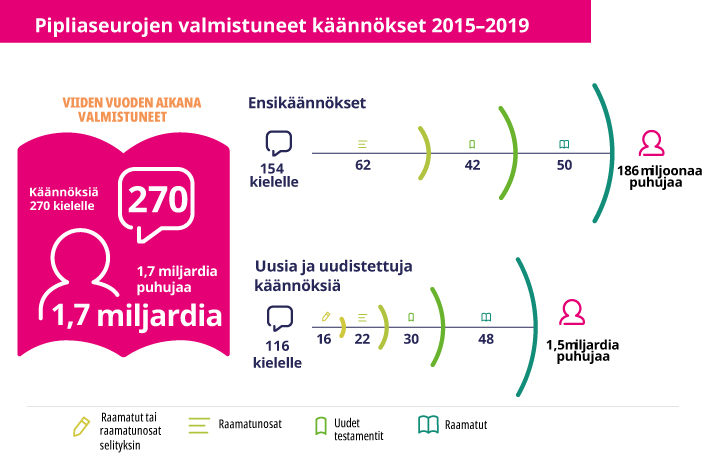 Pipliaseurojen valmistuneet käännökset 2015–2019

VIIDEN VUODEN AIKANA VALMISTUNEET

Käännöksiä 270 kielelle

270

1,7 miljardia puhujaa

1,7 miljardia

Ensikäännökset

154 kielelle

62

42

50

186 miljoonaa puhujaa

Uusia ja uudistettuja käännöksiä

116 kielelle

16

22

30

48

1,5miljardia puhujaa

Raamatut tai raamatunosat selityksin

Raamatunosat

Uudet testamentit

Raamatut